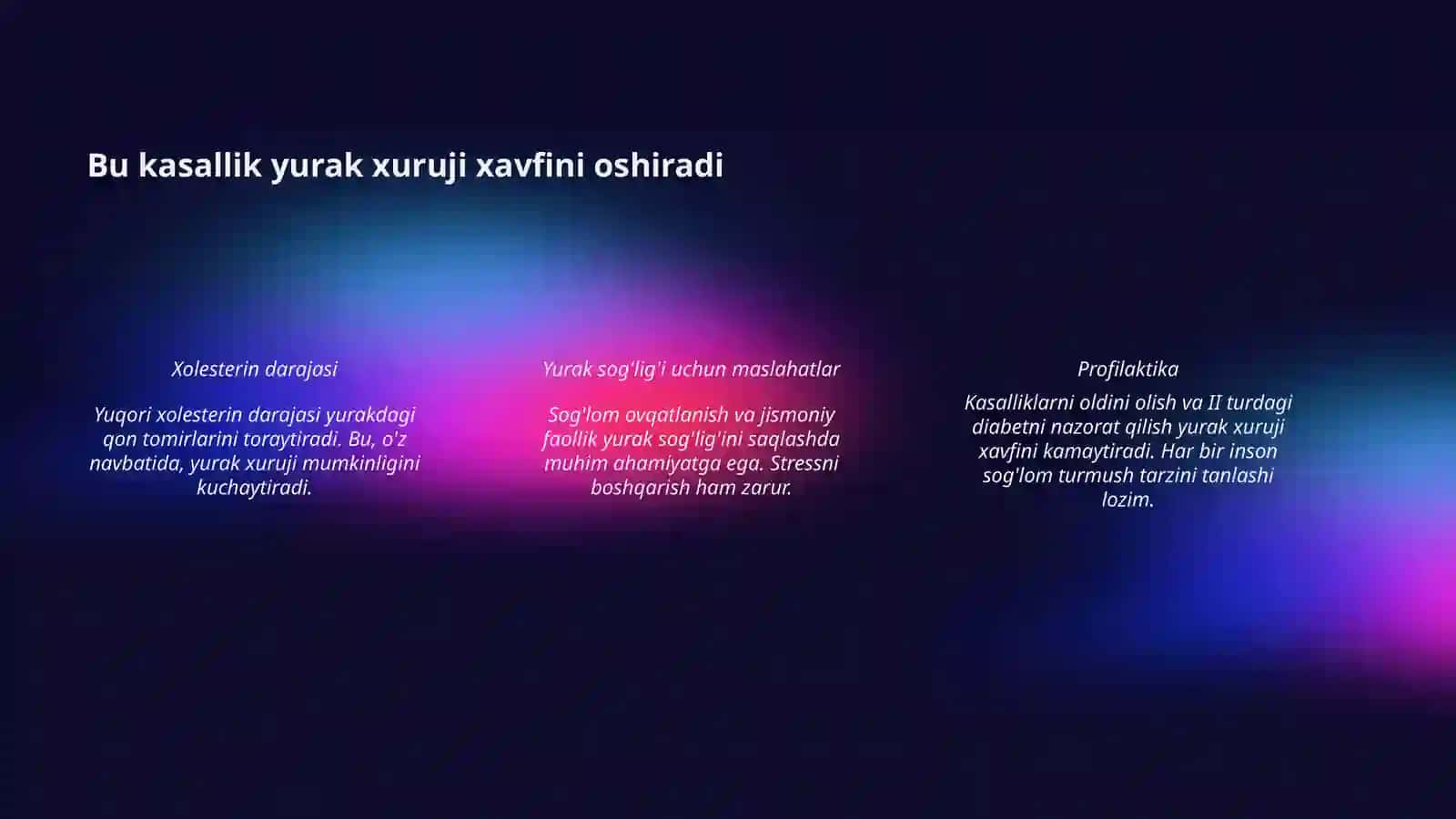 Bu kasallik yurak xuruji xavfini oshiradi

Xolesterin darajasi

Yuqori xolesterin darajasi yurakdagi qon tomirlarini toraytiradi. Bu, o'z navbatida, yurak xuruji mumkinligini kuchaytiradi.

Yurak sog'lig'i uchun maslahatlar

Sog'lom ovqatlanish va jismoniy faollik yurak sog'lig'ini saqlashda muhim ahamiyatga ega. Stressni boshqarish ham zarur.

Profilaktika

Kasalliklarni oldini olish va II turdagi diabetni nazorat qilish yurak xuruji xavfini kamaytiradi. Har bir inson sog'lom turmush tarzini tanlashi lozim.